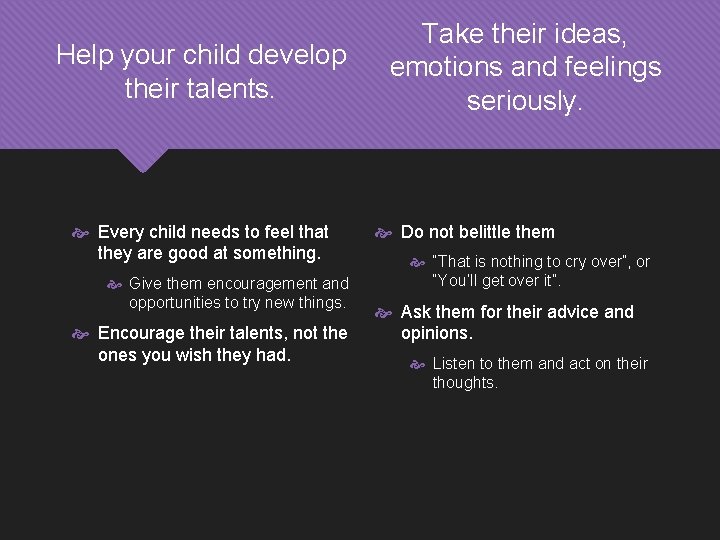 Help your child develop their talents.

Every child needs to feel that they are good at something.

Give them encouragement and opportunities to try new things.

Encourage their talents, not the ones you wish they had.

Take their ideas, emotions and feelings seriously.

Do not belittle them

"That is nothing to cry over", or "You'll get over it".

Ask them for their advice and opinions.

Listen to them and act on their thoughts.